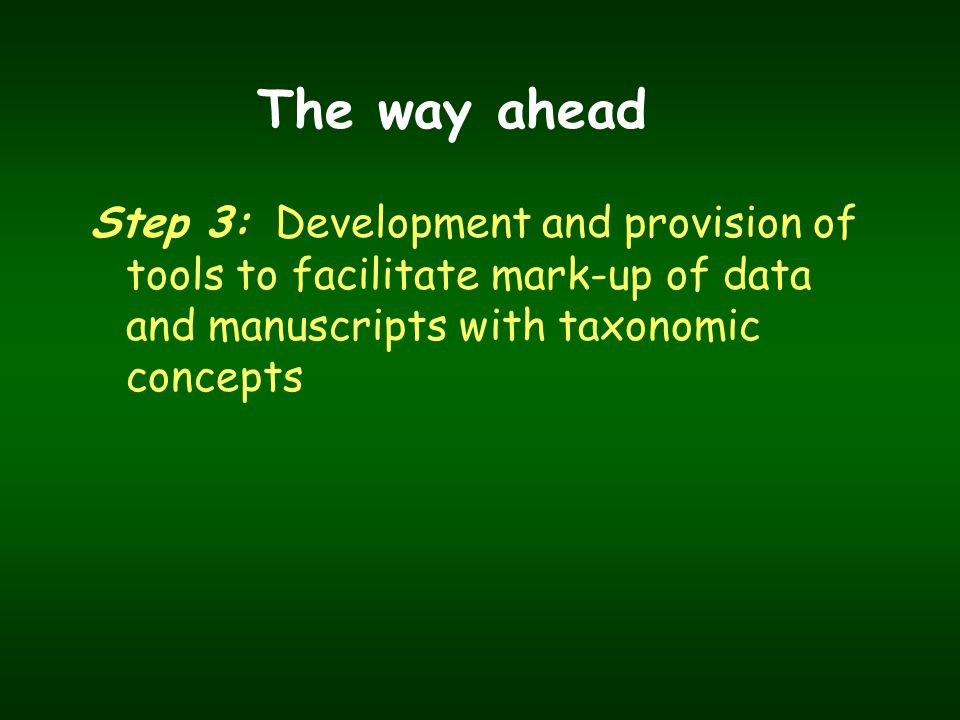 The way ahead

Step 3: Development and provision of tools to facilitate mark-up of data and manuscripts with taxonomic concepts